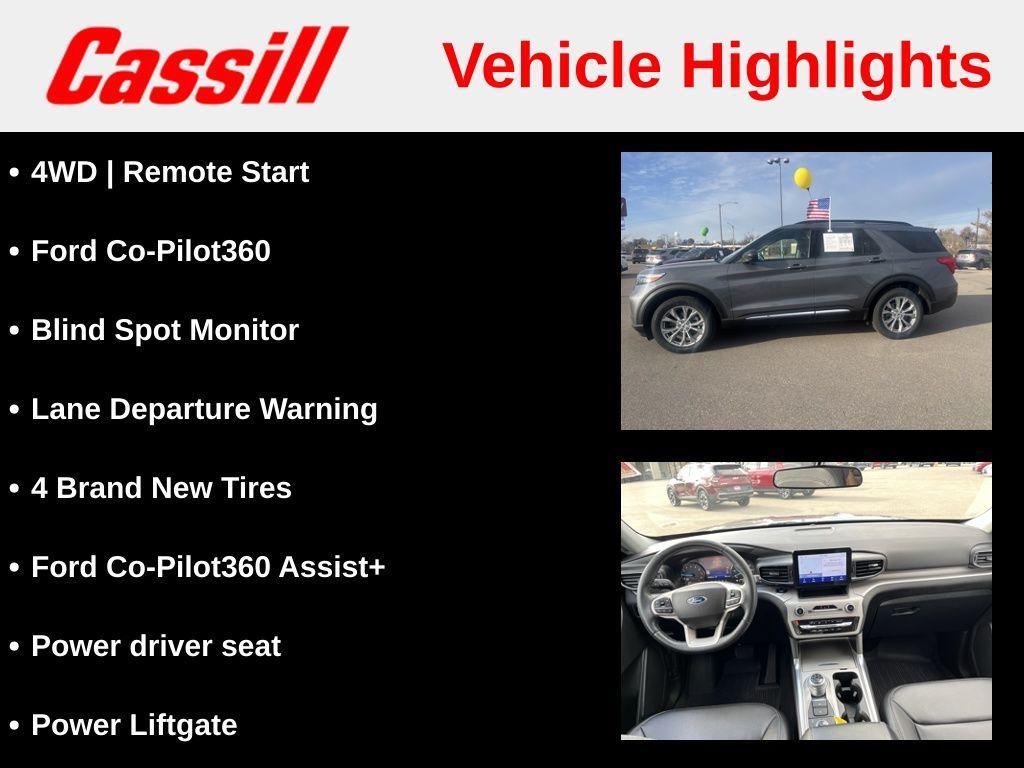 Cassill

Vehicle Highlights

• 4WD | Remote Start

• Ford Co-Pilot360

• Blind Spot Monitor

• Lane Departure Warning

• 4 Brand New Tires

• Ford Co-Pilot360 Assist+

• Power driver seat

• Power Liftgate